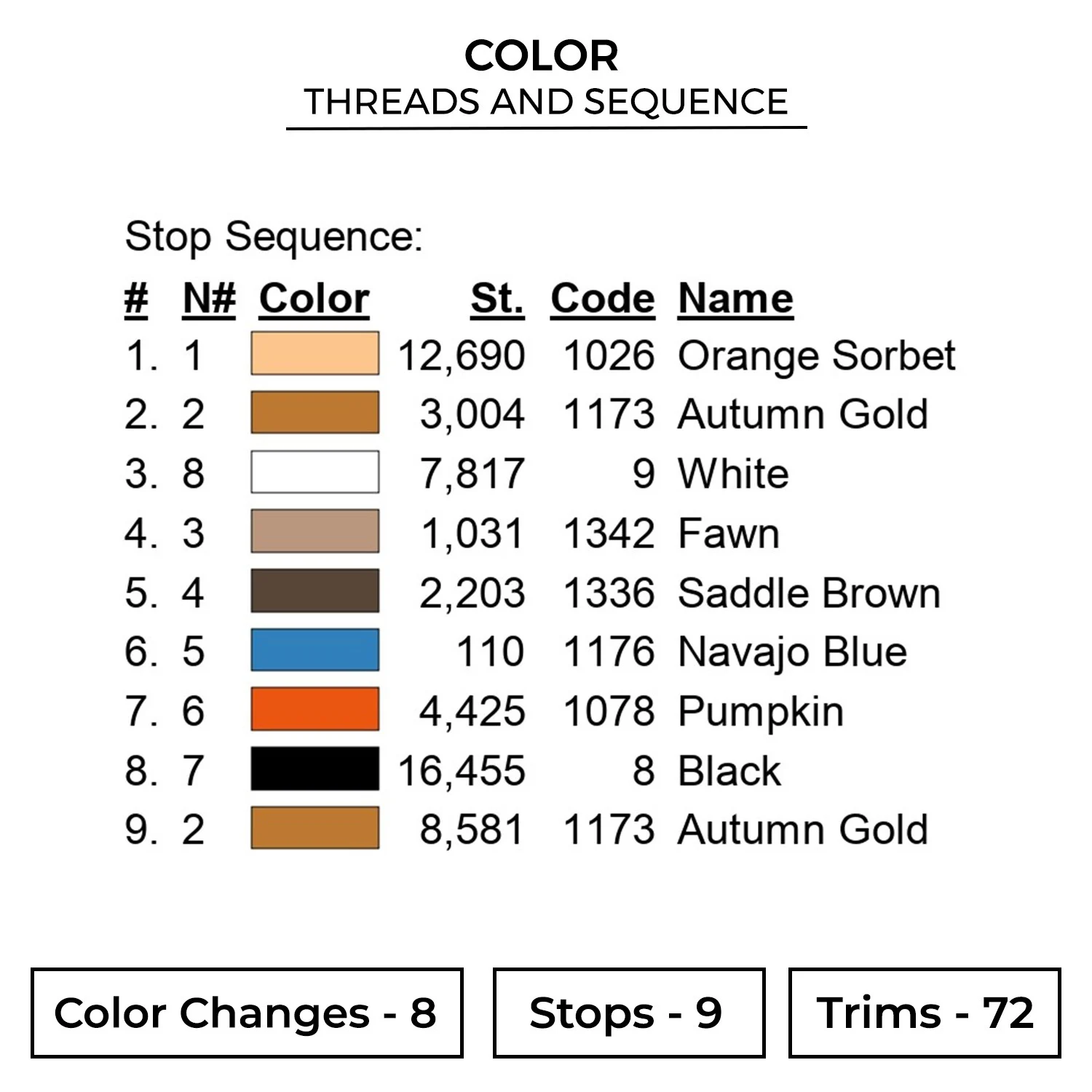 COLOR
THREADS AND SEQUENCE

Stop Sequence:

| # | N# | Color | St. | Code | Name |
|---|---|---|---|---|---|
| 1. | 1 | | 12,690 | 1026 | Orange Sorbet |
| 2. | 2 | | 3,004 | 1173 | Autumn Gold |
| 3. | 8 | | 7,817 | 9 | White |
| 4. | 3 | | 1,031 | 1342 | Fawn |
| 5. | 4 | | 2,203 | 1336 | Saddle Brown |
| 6. | 5 | | 110 | 1176 | Navajo Blue |
| 7. | 6 | | 4,425 | 1078 | Pumpkin |
| 8. | 7 | | 16,455 | 8 | Black |
| 9. | 2 | | 8,581 | 1173 | Autumn Gold |

Color Changes - 8

Stops - 9

Trims - 72